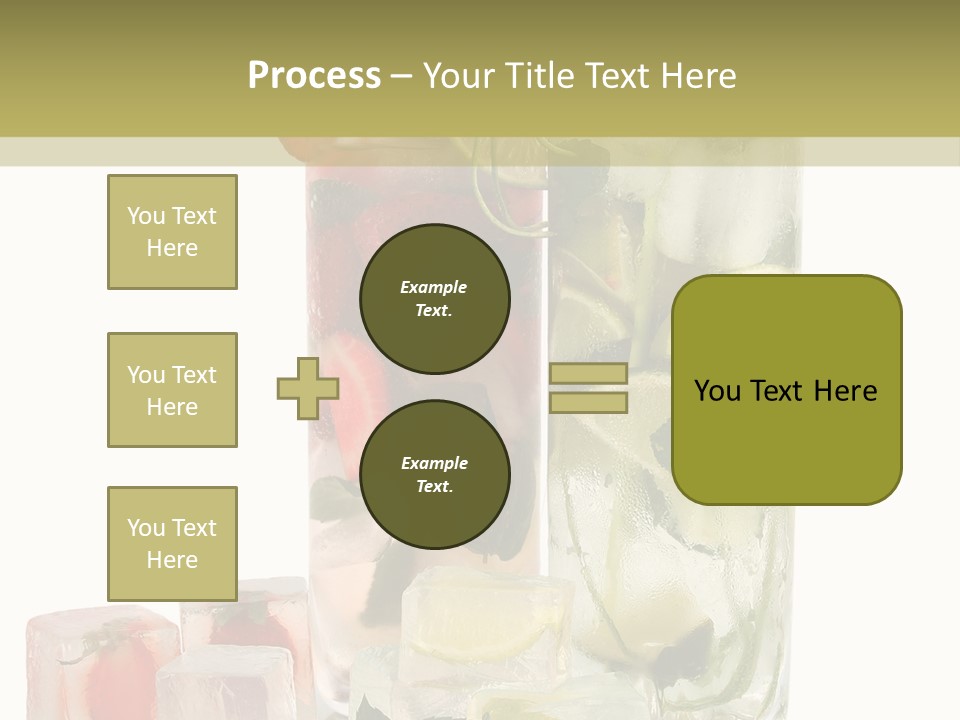 Process – Your Title Text Here

You Text Here

You Text Here

You Text Here

Example Text.

Example Text.

You Text Here